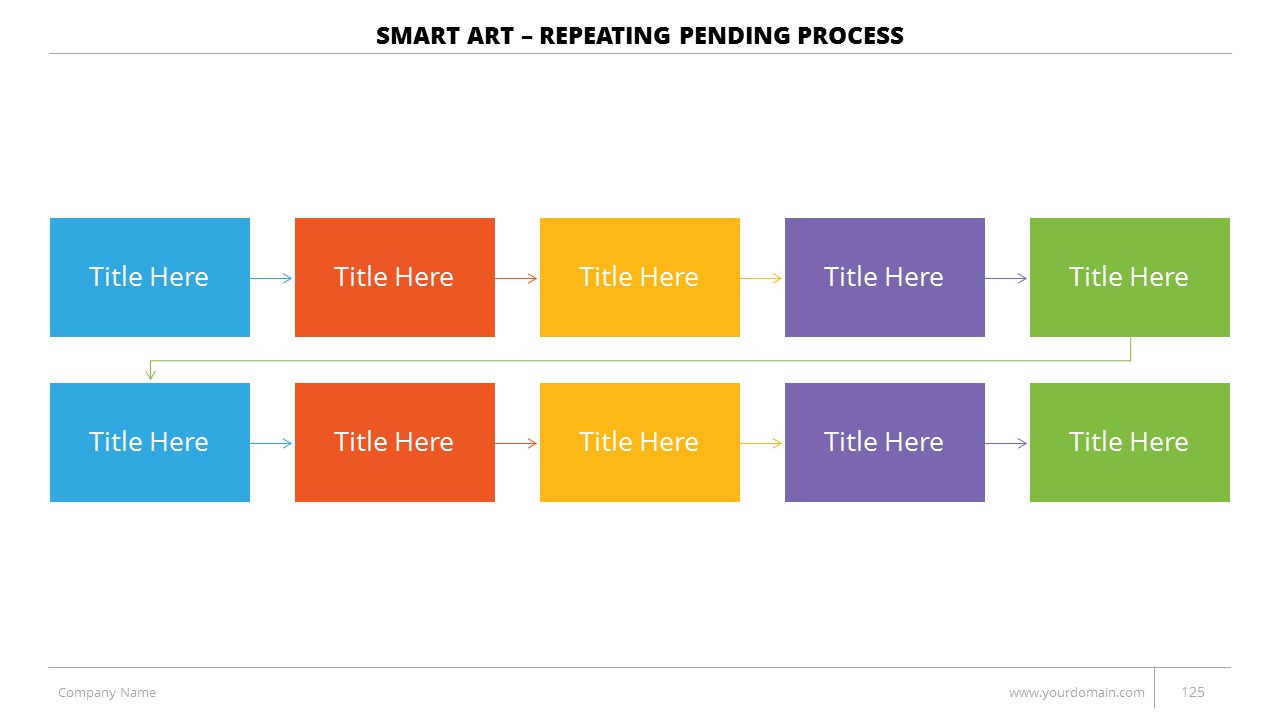 SMART ART – REPEATING PENDING PROCESS

Title Here

Title Here

Title Here

Title Here

Title Here

Title Here

Title Here

Title Here

Title Here

Title Here

Company Name

www.yourdomain.com

125